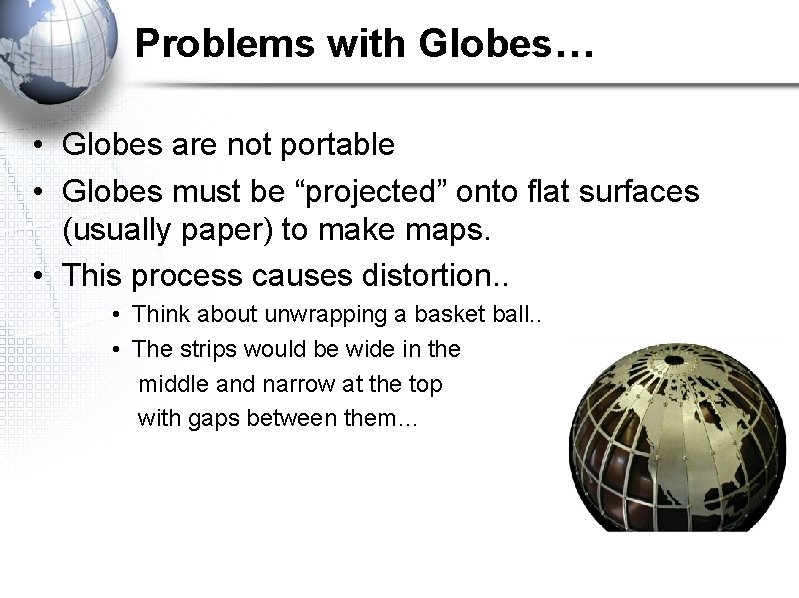 Problems with Globes…

• Globes are not portable
• Globes must be “projected” onto flat surfaces (usually paper) to make maps.
• This process causes distortion..
  • Think about unwrapping a basket ball..
  • The strips would be wide in the middle and narrow at the top with gaps between them…